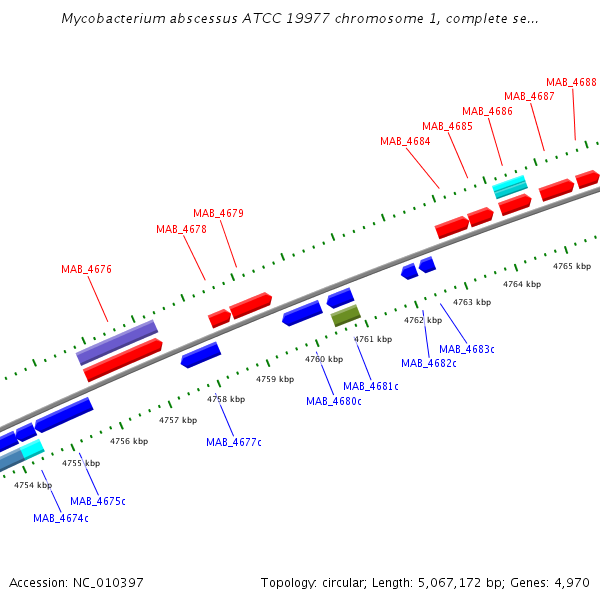 Mycobacterium abscessus ATCC 19977 chromosome 1, complete se...

MAB_4688
MAB_4687
MAB_4686
MAB_4685
MAB_4684
MAB_4679
MAB_4678
MAB_4676

4765 kbp
4764 kbp
4763 kbp
4762 kbp
4761 kbp
4760 kbp
4759 kbp
4758 kbp
4757 kbp
4756 kbp
4755 kbp
4754 kbp

MAB_4683c
MAB_4682c
MAB_4681c
MAB_4680c
MAB_4677c
MAB_4675c
MAB_4674c

Accession: NC_010397
Topology: circular; Length: 5,067,172 bp; Genes: 4,970